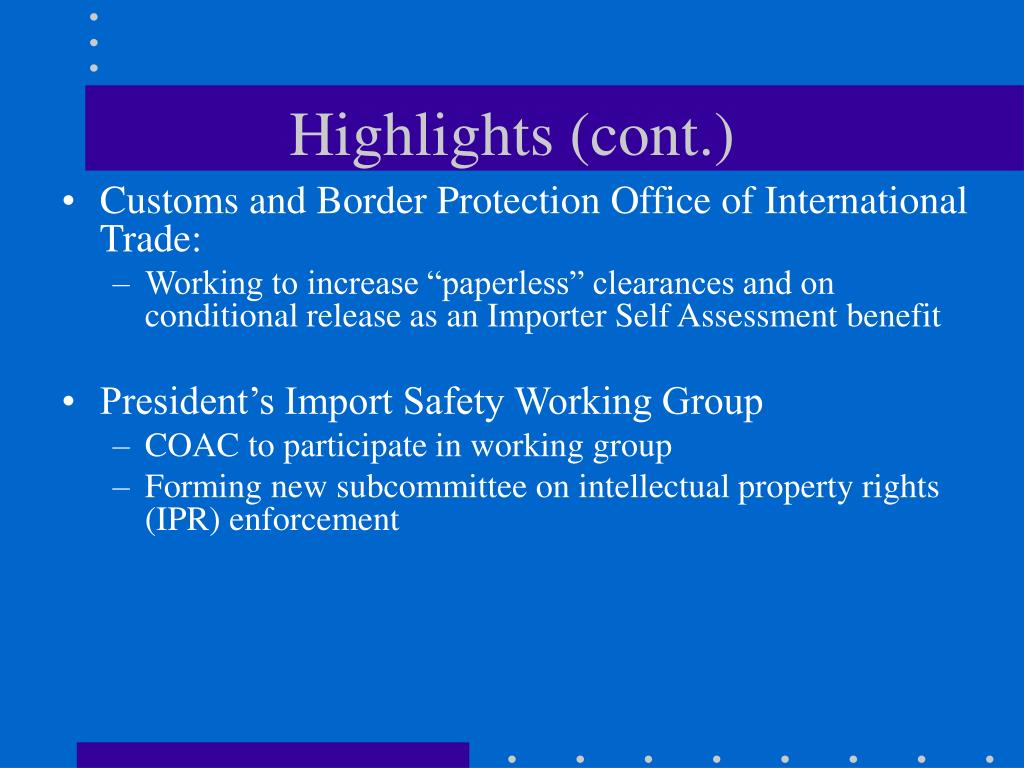 Highlights (cont.)

• Customs and Border Protection Office of International Trade:
– Working to increase “paperless” clearances and on conditional release as an Importer Self Assessment benefit

• President’s Import Safety Working Group
– COAC to participate in working group
– Forming new subcommittee on intellectual property rights (IPR) enforcement